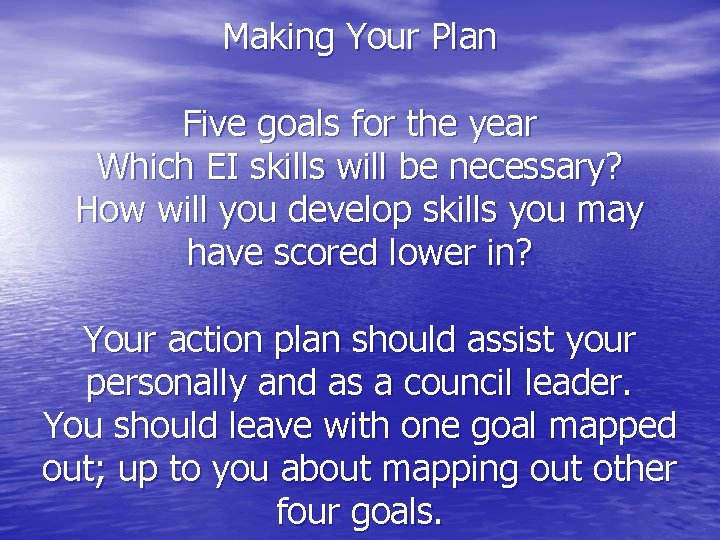 Making Your Plan

Five goals for the year
Which EI skills will be necessary?
How will you develop skills you may have scored lower in?

Your action plan should assist your personally and as a council leader.
You should leave with one goal mapped out; up to you about mapping out other four goals.